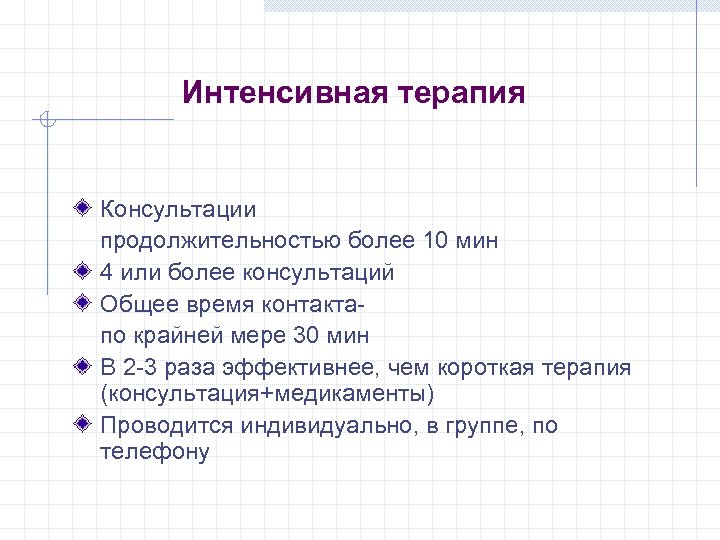 Интенсивная терапия

Консультации продолжительностью более 10 мин

4 или более консультаций

Общее время контакта- по крайней мере 30 мин

В 2-3 раза эффективнее, чем короткая терапия (консультация+медикаменты)

Проводится индивидуально, в группе, по телефону